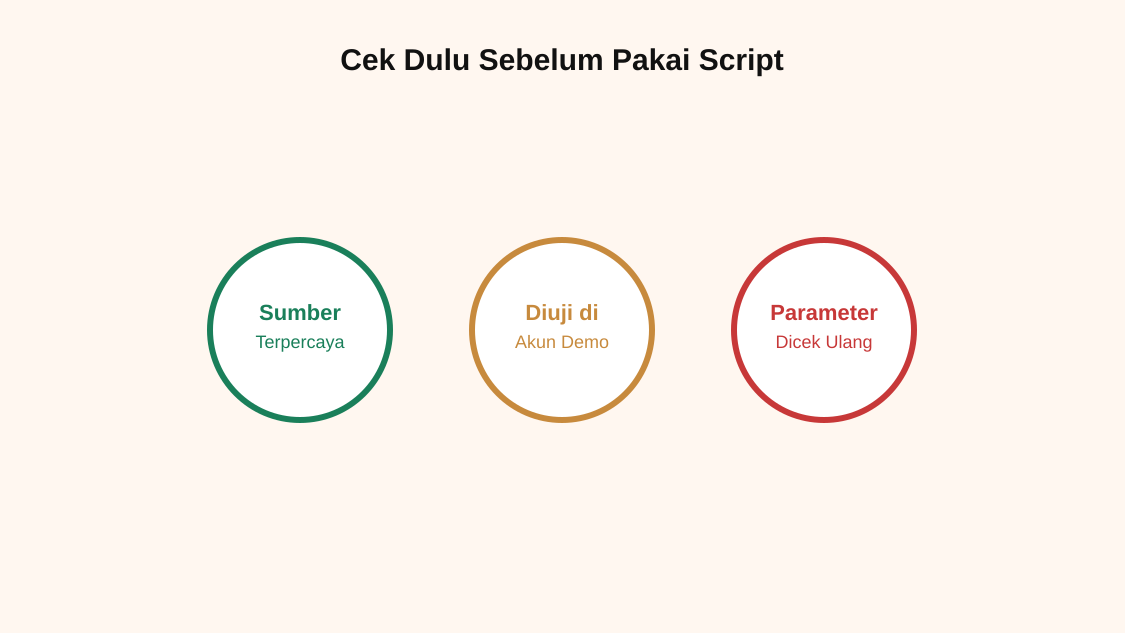 Cek Dulu Sebelum Pakai Script

Sumber
Terpercaya

Diuji di
Akun Demo

Parameter
Dicek Ulang